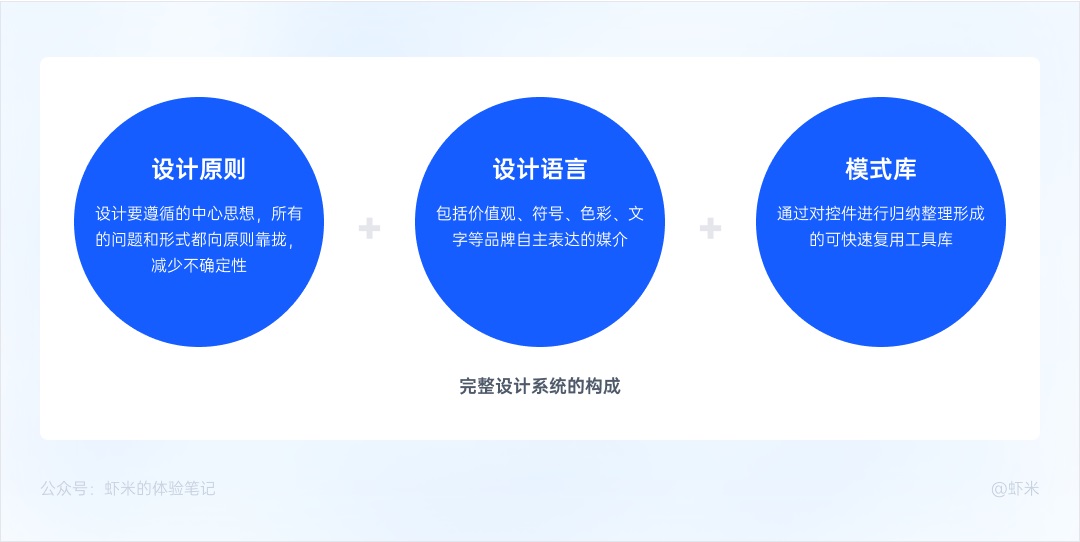 设计原则

设计要遵循的中心思想，所有的问题和形式都向原则靠拢，减少不确定性

+

设计语言

包括价值观、符号、色彩、文字等品牌自主表达的媒介

+

模式库

通过对控件进行归纳整理形成的可快速复用工具库

完整设计系统的构成

公众号：虾米的体验笔记

@虾米